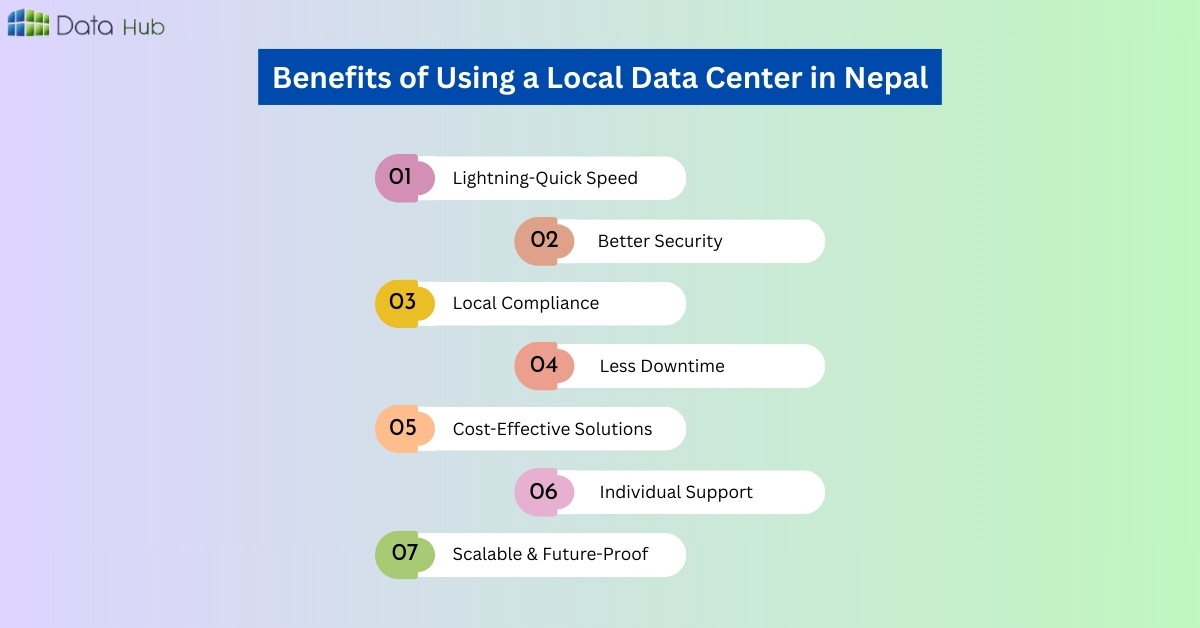 Data Hub

Benefits of Using a Local Data Center in Nepal

01 Lightning-Quick Speed

02 Better Security

03 Local Compliance

04 Less Downtime

05 Cost-Effective Solutions

06 Individual Support

07 Scalable & Future-Proof